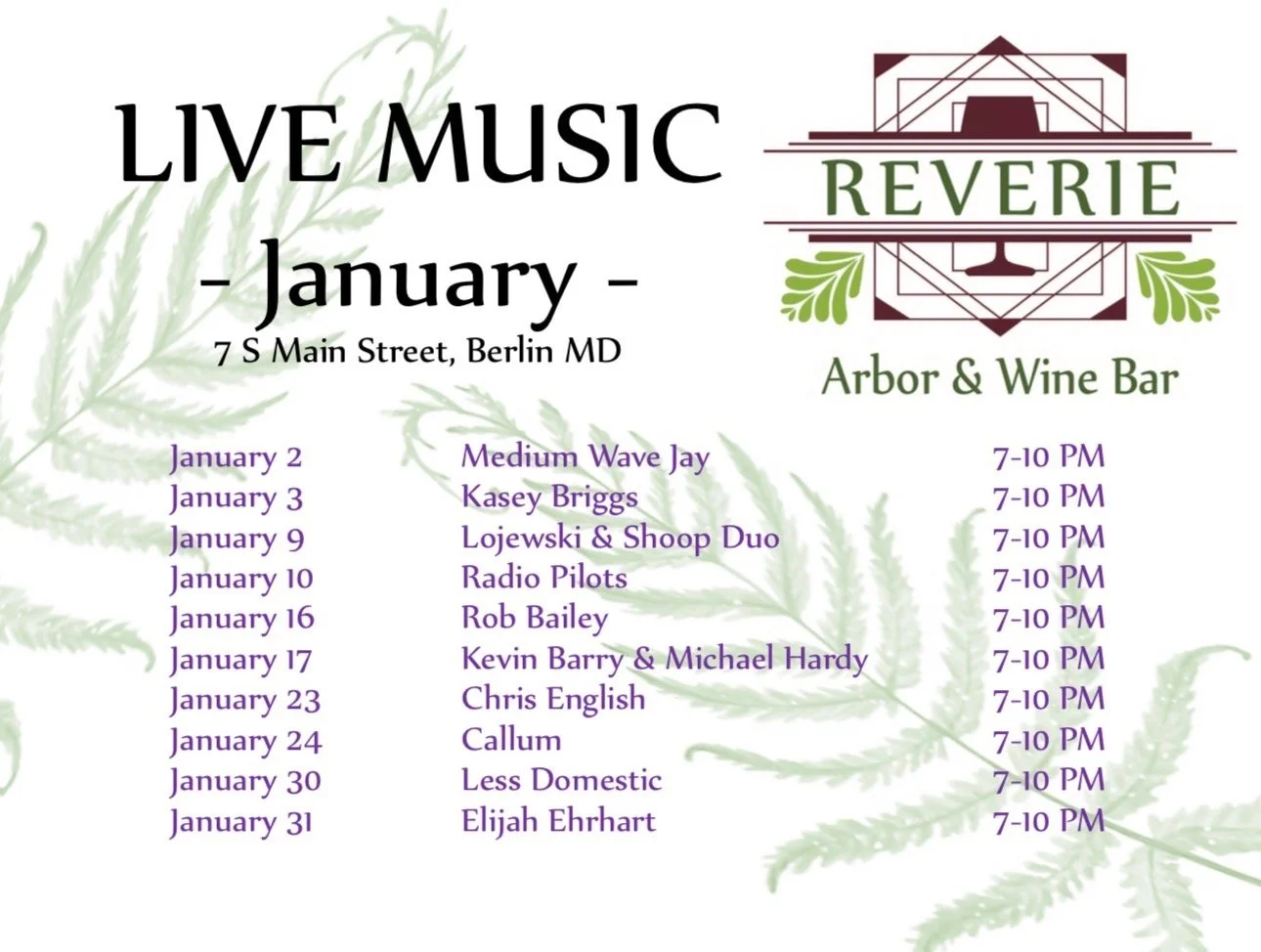 LIVE MUSIC
- January -
7 S Main Street, Berlin MD

REVERIE
Arbor & Wine Bar

| | | |
|---|---|---|
| January 2 | Medium Wave Jay | 7-10 PM |
| January 3 | Kasey Briggs | 7-10 PM |
| January 9 | Lojewski & Shoop Duo | 7-10 PM |
| January 10 | Radio Pilots | 7-10 PM |
| January 16 | Rob Bailey | 7-10 PM |
| January 17 | Kevin Barry & Michael Hardy | 7-10 PM |
| January 23 | Chris English | 7-10 PM |
| January 24 | Callum | 7-10 PM |
| January 30 | Less Domestic | 7-10 PM |
| January 31 | Elijah Ehrhart | 7-10 PM |